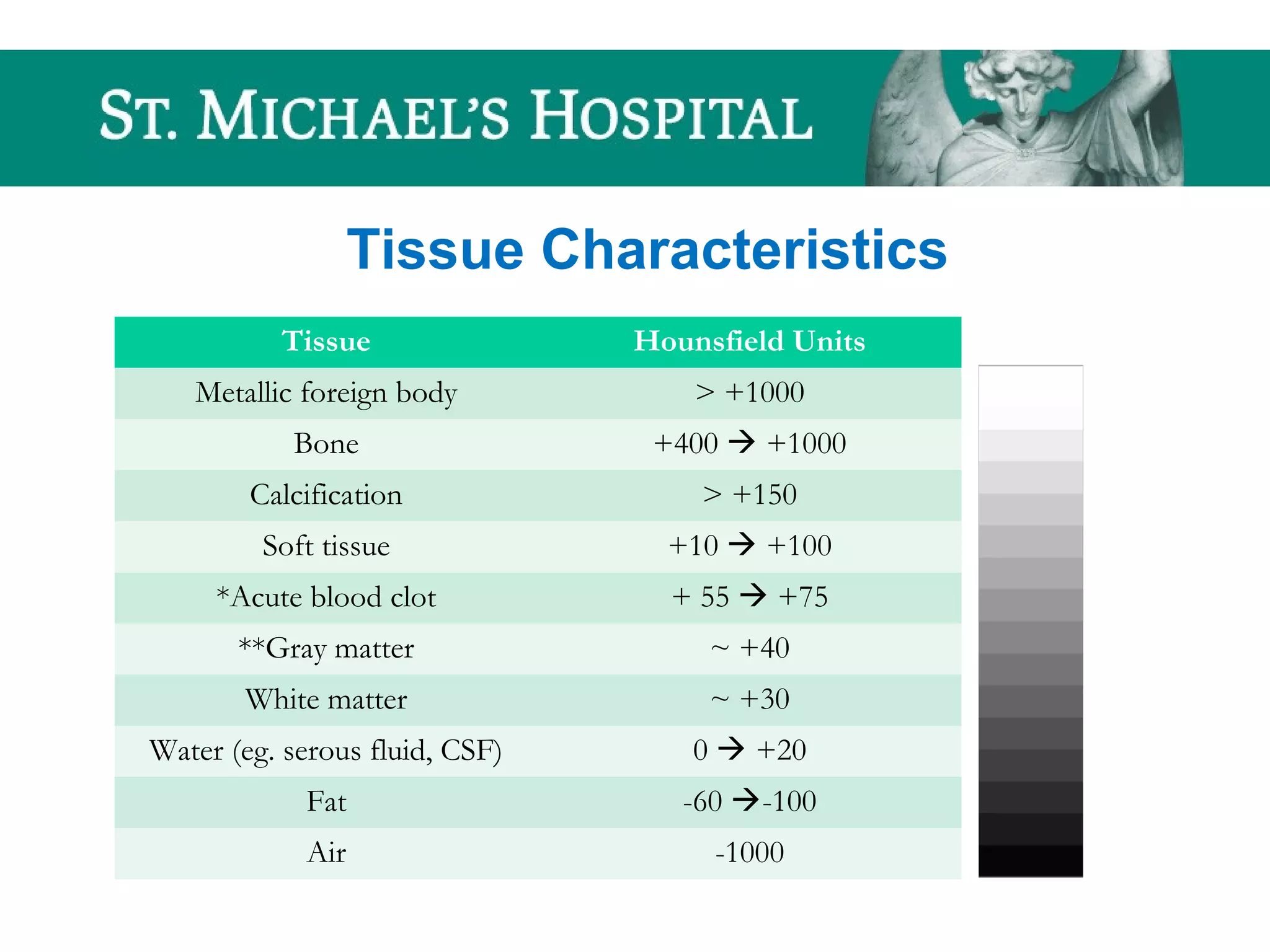 ST. MICHAEL'S HOSPITAL

Tissue Characteristics

| Tissue | Hounsfield Units |
|---|---|
| Metallic foreign body | > +1000 |
| Bone | +400 → +1000 |
| Calcification | > +150 |
| Soft tissue | +10 → +100 |
| *Acute blood clot | + 55 → +75 |
| **Gray matter | ~ +40 |
| White matter | ~ +30 |
| Water (eg. serous fluid, CSF) | 0 → +20 |
| Fat | -60 →-100 |
| Air | -1000 |